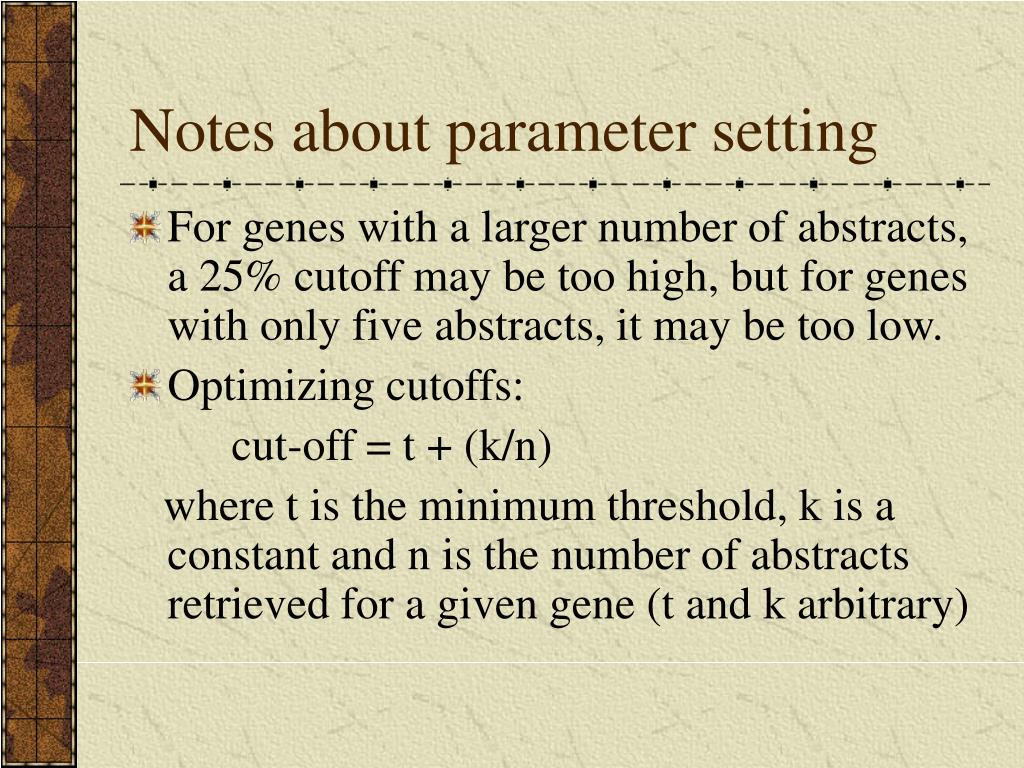 Notes about parameter setting

For genes with a larger number of abstracts, a 25% cutoff may be too high, but for genes with only five abstracts, it may be too low.

Optimizing cutoffs:

cut-off = t + (k/n)

where t is the minimum threshold, k is a constant and n is the number of abstracts retrieved for a given gene (t and k arbitrary)